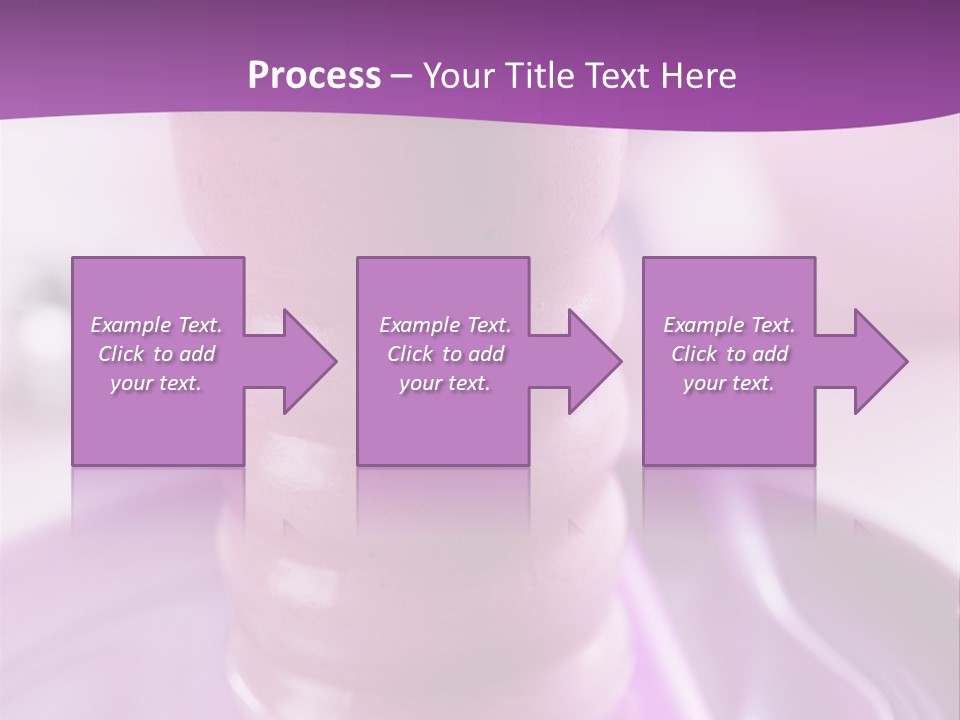 Process – Your Title Text Here

Example Text. Click to add your text.

Example Text. Click to add your text.

Example Text. Click to add your text.